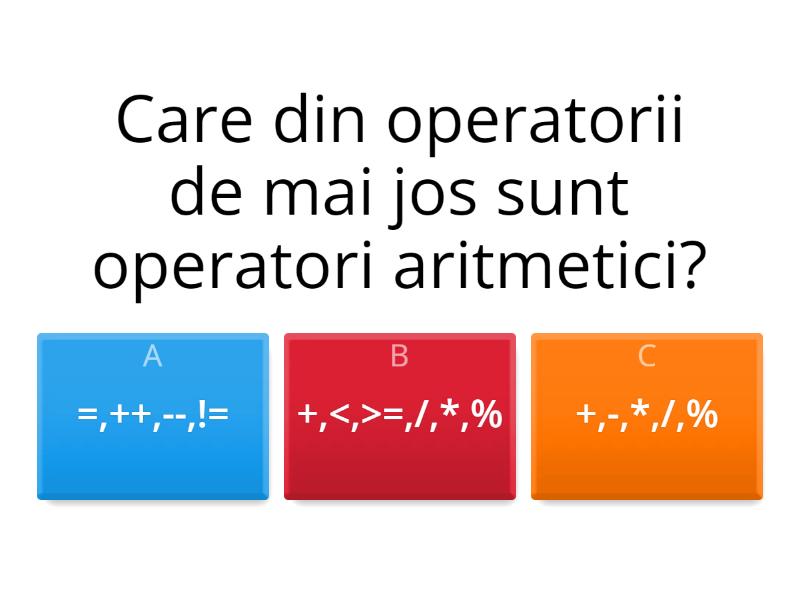 Care din operatorii de mai jos sunt operatori aritmetici?

A
=,++,--,!=

B
+,<,>=,/,*,%

C
+,-,*,/,%